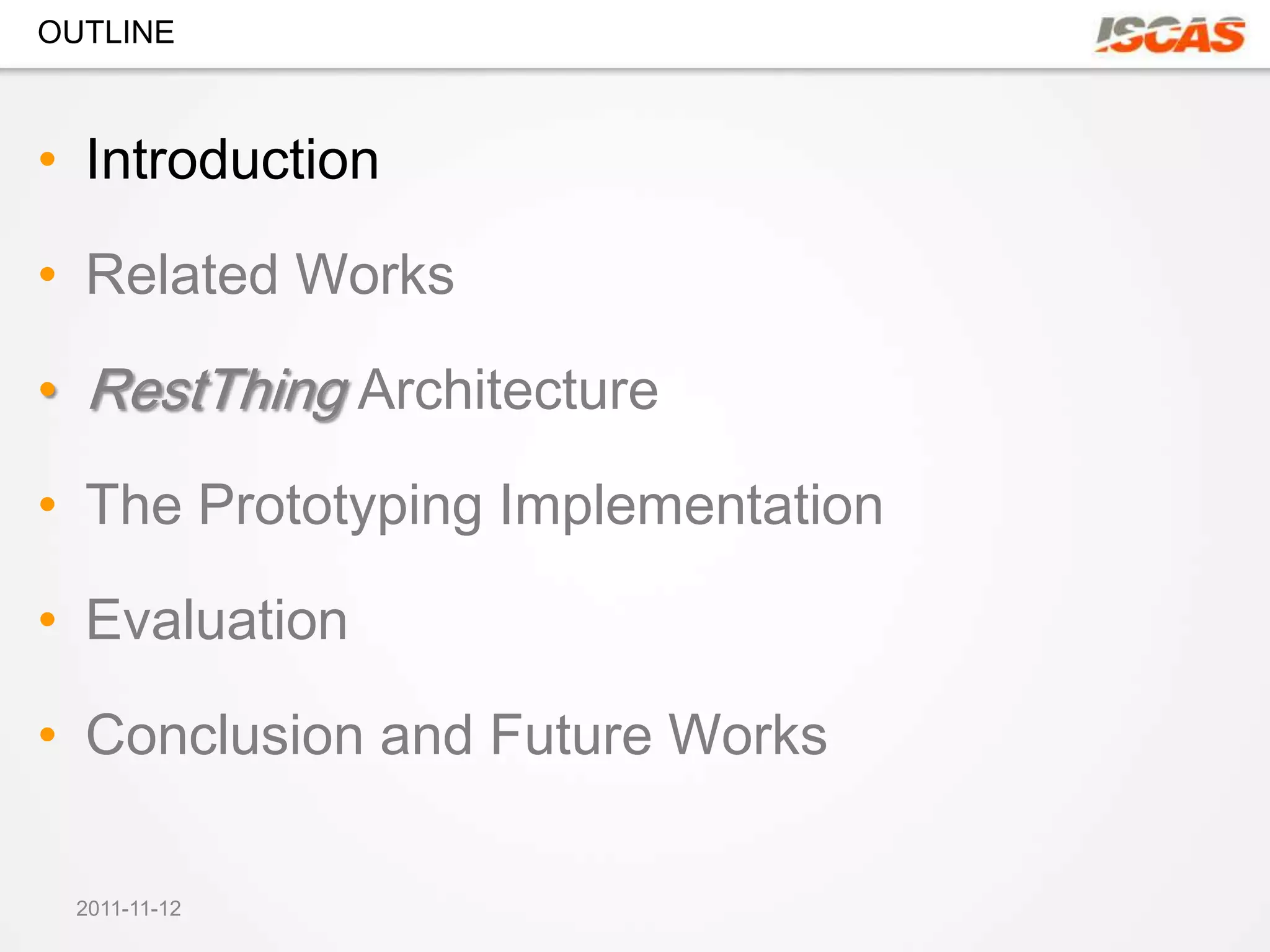 OUTLINE

ISCAS

• Introduction

• Related Works

• RestThing Architecture

• The Prototyping Implementation

• Evaluation

• Conclusion and Future Works

2011-11-12